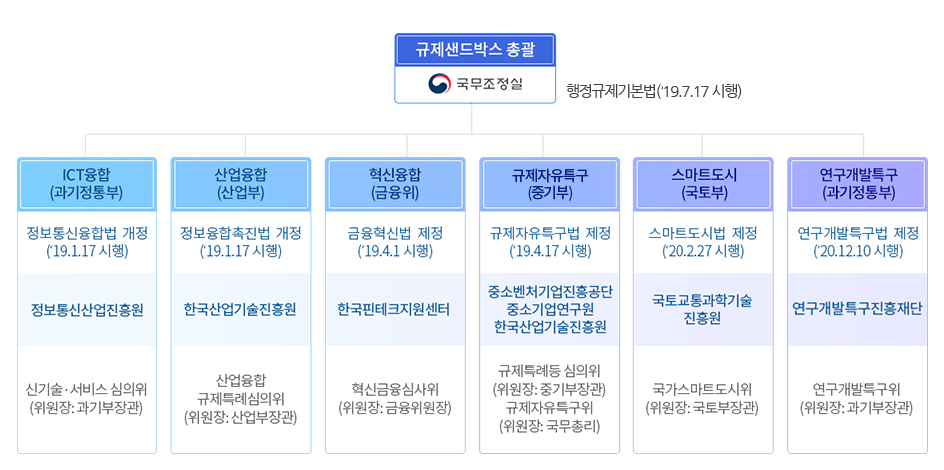 규제샌드박스 총괄

국무조정실

행정규제기본법('19.7.17 시행)

ICT융합
(과기정통부)

정보통신융합법 개정
('19.1.17 시행)

정보통신산업진흥원

신기술·서비스 심의위
(위원장: 과기부장관)

산업융합
(산업부)

정보융합촉진법 개정
('19.1.17 시행)

한국산업기술진흥원

산업융합
규제특례심의위
(위원장: 산업부장관)

혁신융합
(금융위)

금융혁신법 제정
('19.4.1 시행)

한국핀테크지원센터

혁신금융심사위
(위원장: 금융위원장)

규제자유특구
(중기부)

규제자유특구법 제정
('19.4.17 시행)

중소벤처기업진흥공단
중소기업연구원
한국산업기술진흥원

규제특례등 심의위
(위원장: 중기부장관)
규제자유특구위
(위원장: 국무총리)

스마트도시
(국토부)

스마트도시법 제정
('20.2.27 시행)

국토교통과학기술
진흥원

국가스마트도시위
(위원장: 국토부장관)

연구개발특구
(과기정통부)

연구개발특구법 제정
('20.12.10 시행)

연구개발특구진흥재단

연구개발특구위
(위원장: 과기부장관)